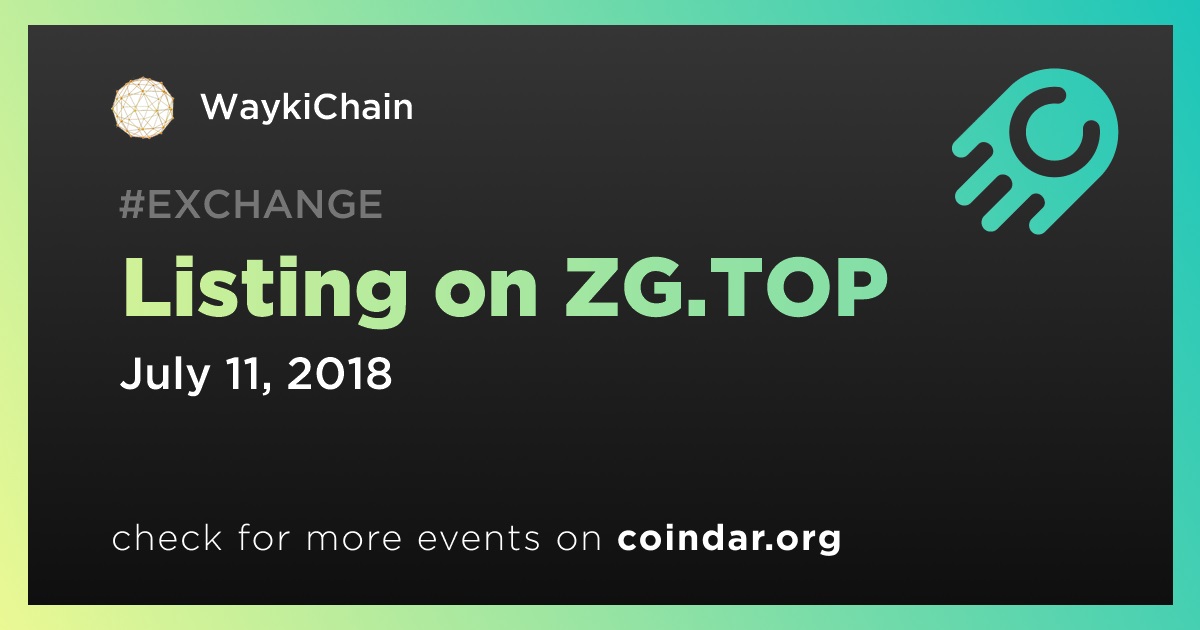 WaykiChain

#EXCHANGE

Listing on ZG.TOP

July 11, 2018

check for more events on coindar.org